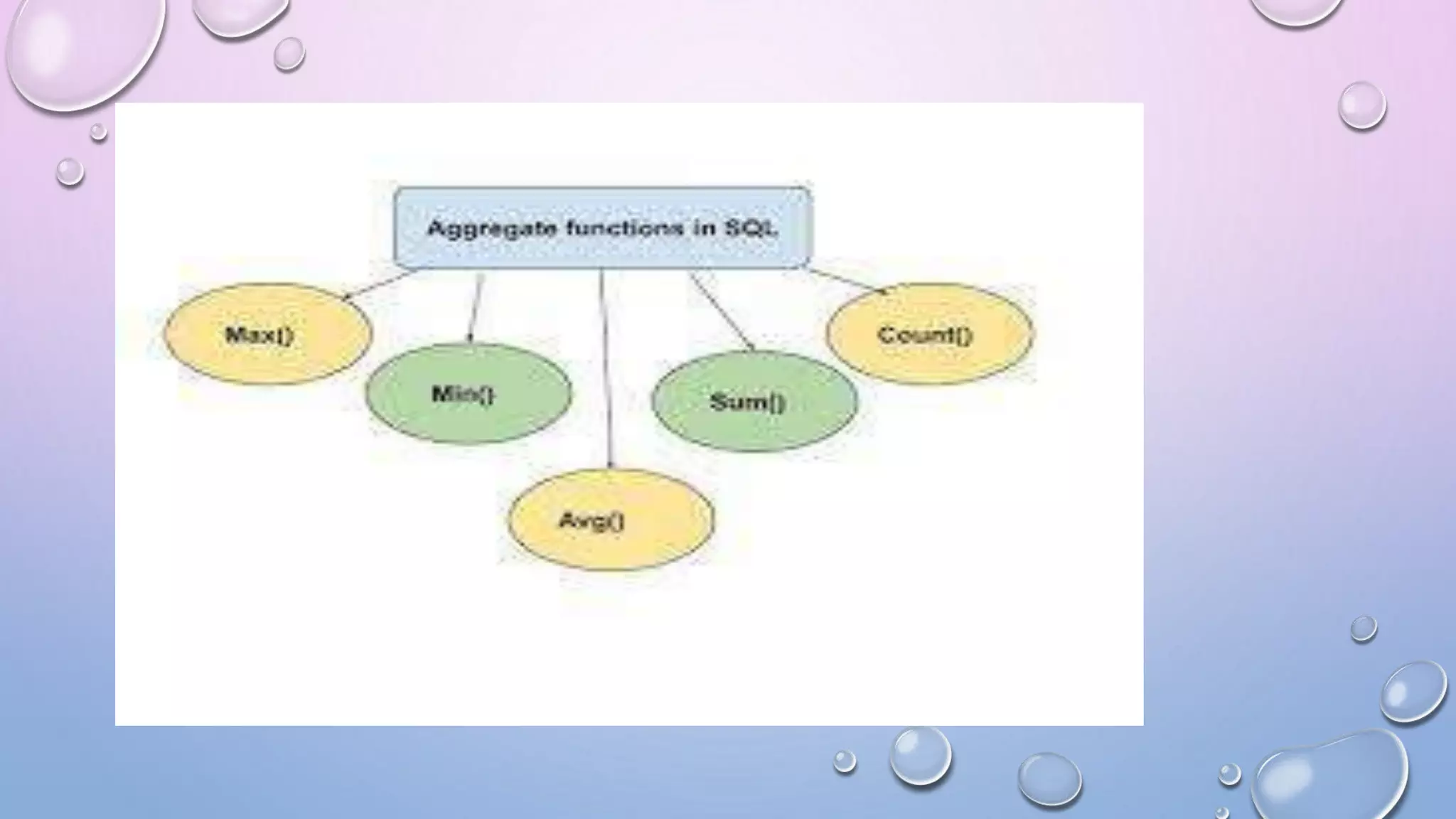 Aggregate functions in SQL

Max()

Min()

Avg()

Sum()

Count()